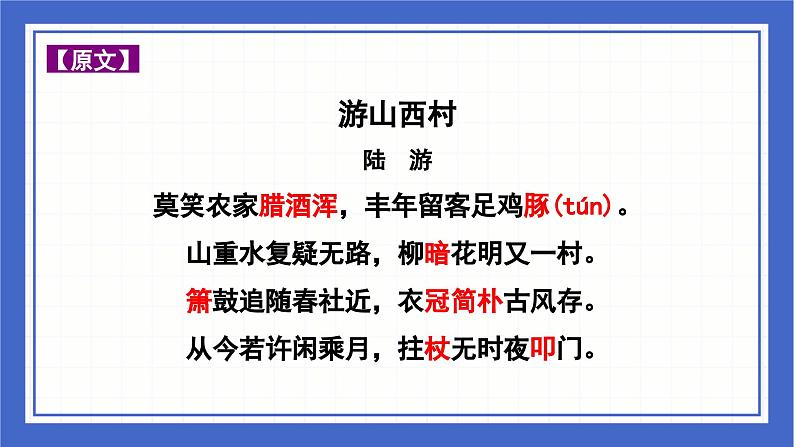 【原文】

游山西村

陆　游

莫笑农家腊酒浑，丰年留客足鸡豚(tún)。

山重水复疑无路，柳暗花明又一村。

箫鼓追随春社近，衣冠简朴古风存。

从今若许闲乘月，拄杖无时夜叩门。